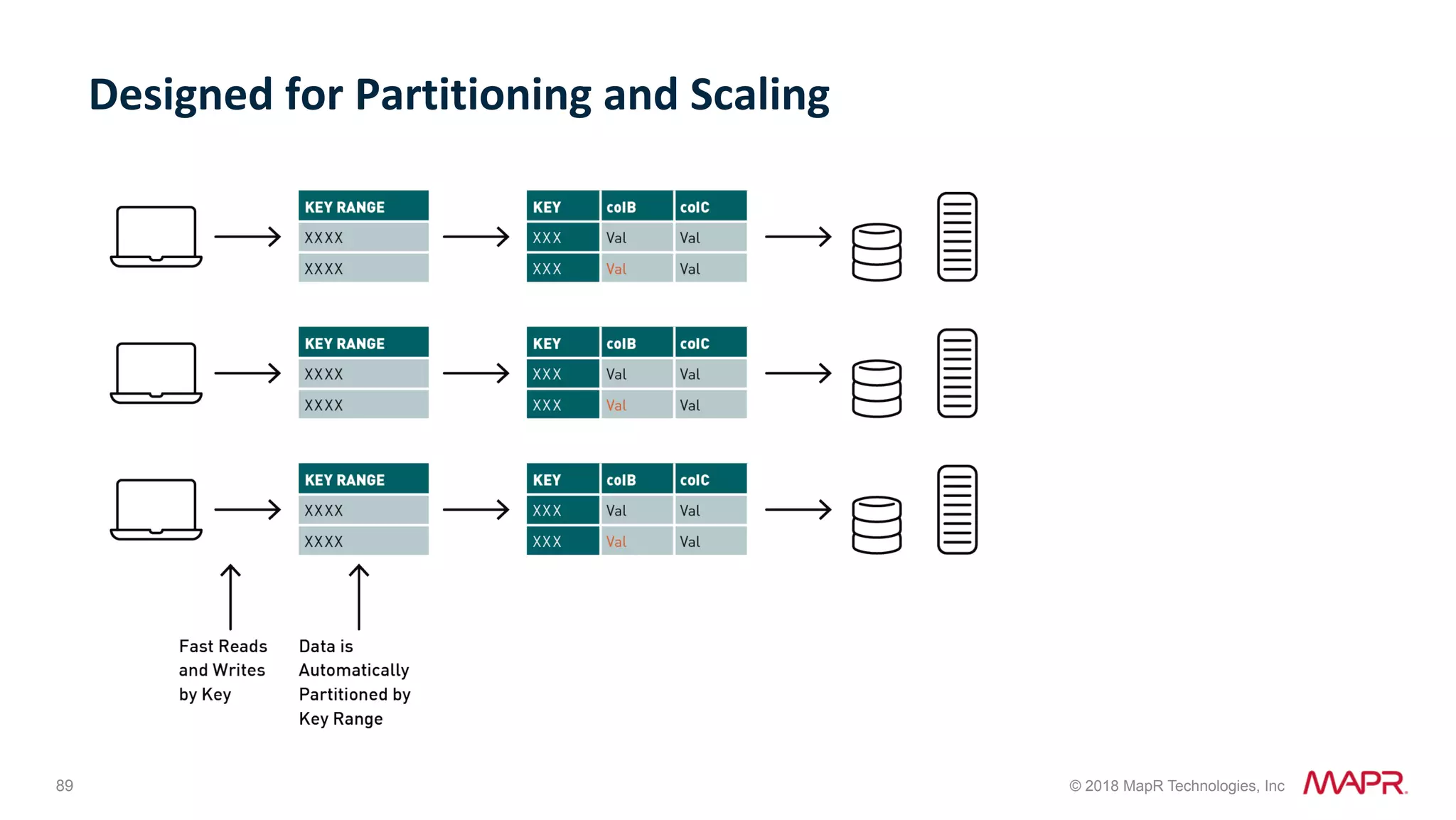 Designed for Partitioning and Scaling

| KEY RANGE |
|---|
| XXXX |
| XXXX |

| KEY | colB | colC |
|---|---|---|
| XXX | Val | Val |
| XXX | Val | Val |

| KEY RANGE |
|---|
| XXXX |
| XXXX |

| KEY | colB | colC |
|---|---|---|
| XXX | Val | Val |
| XXX | Val | Val |

| KEY RANGE |
|---|
| XXXX |
| XXXX |

| KEY | colB | colC |
|---|---|---|
| XXX | Val | Val |
| XXX | Val | Val |

Fast Reads and Writes by Key

Data is Automatically Partitioned by Key Range

89

© 2018 MapR Technologies, Inc

MAPR.